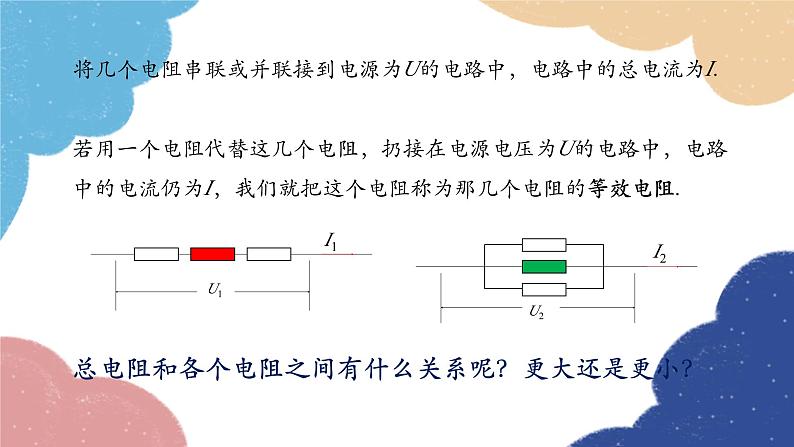 将几个电阻串联或并联接到电源为$U$的电路中，电路中的总电流为$I$.

若用一个电阻代替这几个电阻，扔接在电源电压为$U$的电路中，电路中的电流仍为$I$，我们就把这个电阻称为那几个电阻的等效电阻.

$I_1$

$U_1$

$I_2$

$U_2$

总电阻和各个电阻之间有什么关系呢？更大还是更小？